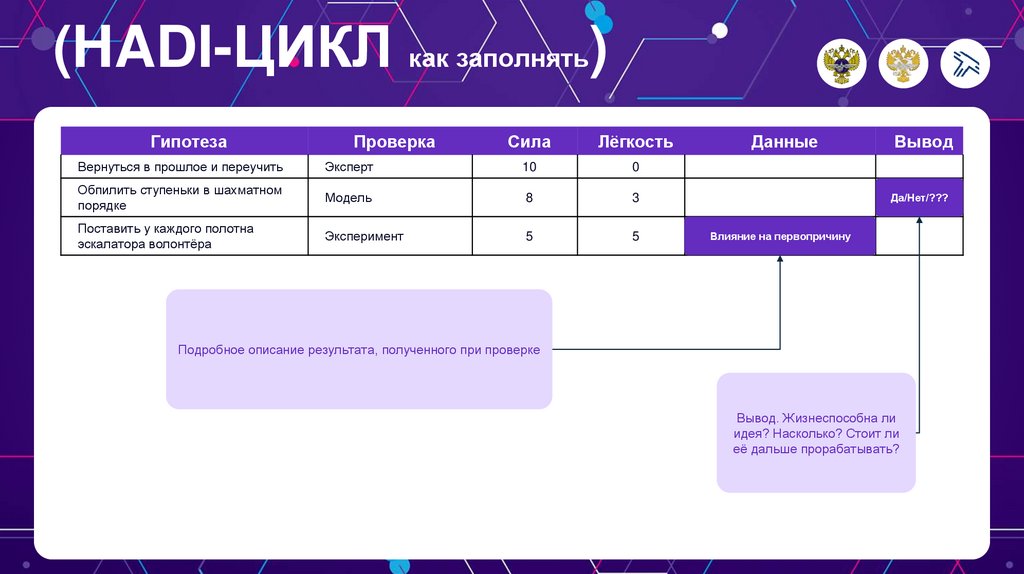 (HADI-ЦИКЛ как заполнять)

| Гипотеза | Проверка | Сила | Лёгкость | Данные | Вывод |
|---|---|---|---|---|---|
| Вернуться в прошлое и переучить | Эксперт | 10 | 0 | | |
| Облипить ступеньки в шахматном порядке | Модель | 8 | 3 | | Да/Нет/??? |
| Поставить у каждого полотна эскалатора волонтёра | Эксперимент | 5 | 5 | Влияние на первопричину | |

Подробное описание результата, полученного при проверке

Вывод. Жизнеспособна ли идея? Насколько? Стоит ли её дальше прорабатывать?